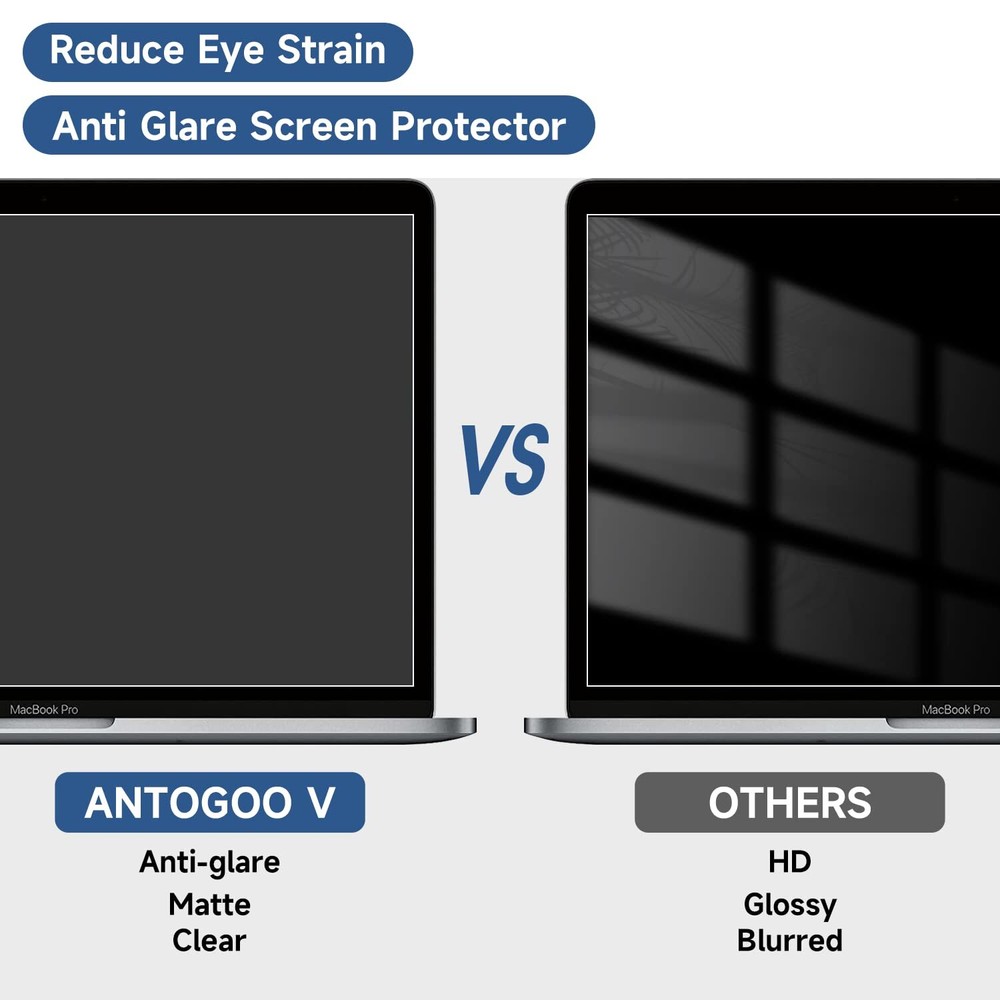 Reduce Eye Strain

Anti Glare Screen Protector

MacBook Pro

VS

MacBook Pro

ANTOGOO V

Anti-glare
Matte
Clear

OTHERS

HD
Glossy
Blurred